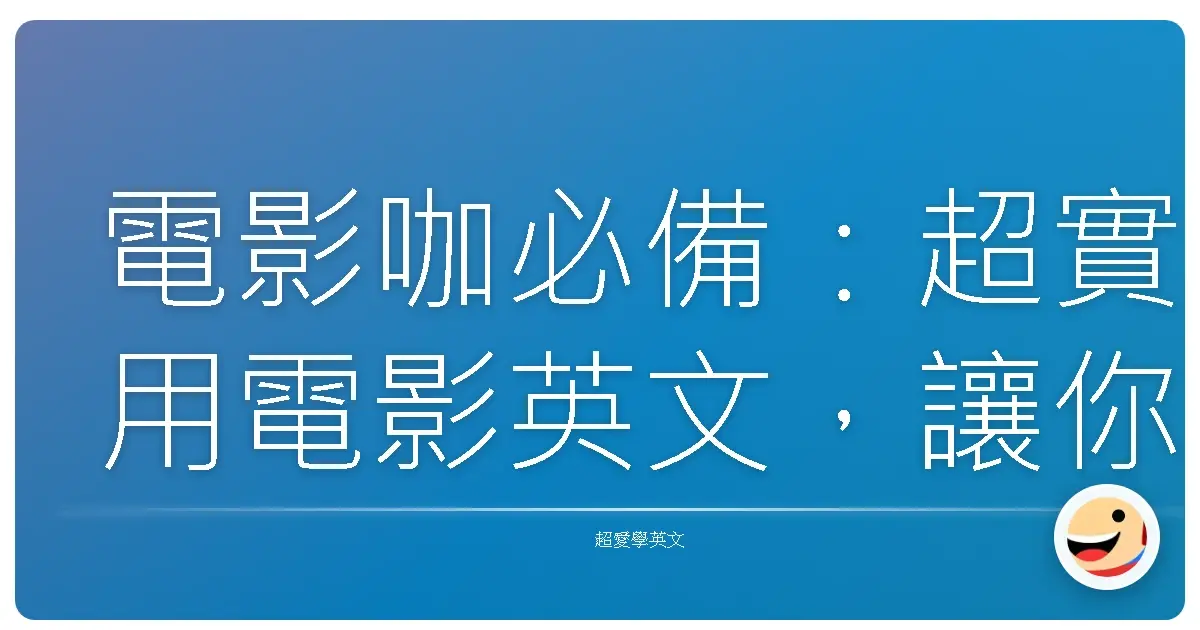 電影咖必備：超實用電影英文，讓你

超愛學英文